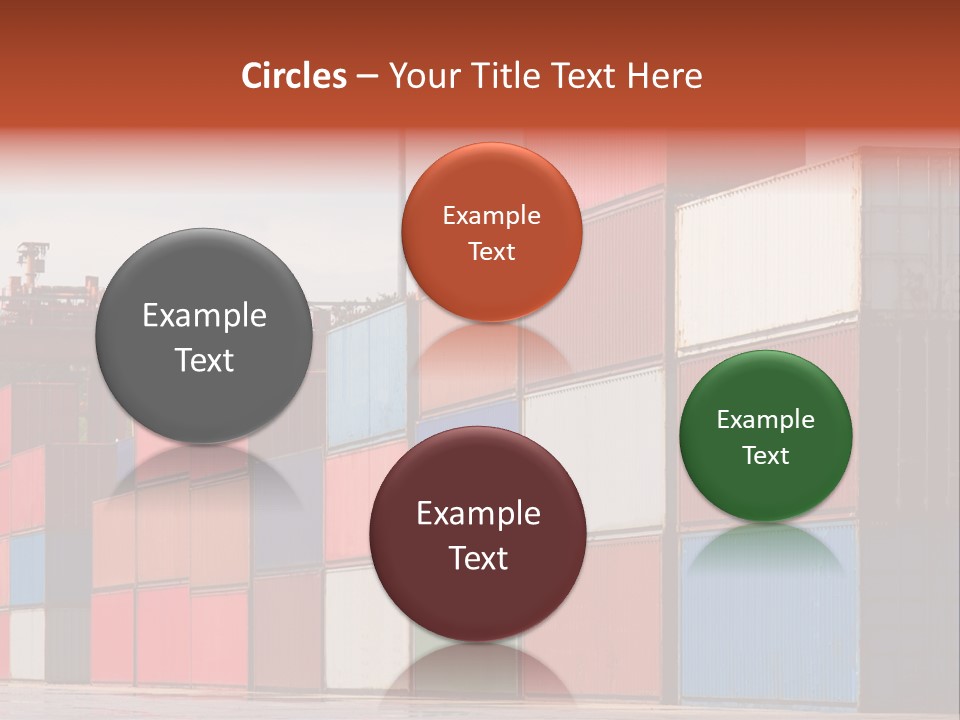 Circles – Your Title Text Here

Example Text

Example Text

Example Text

Example Text